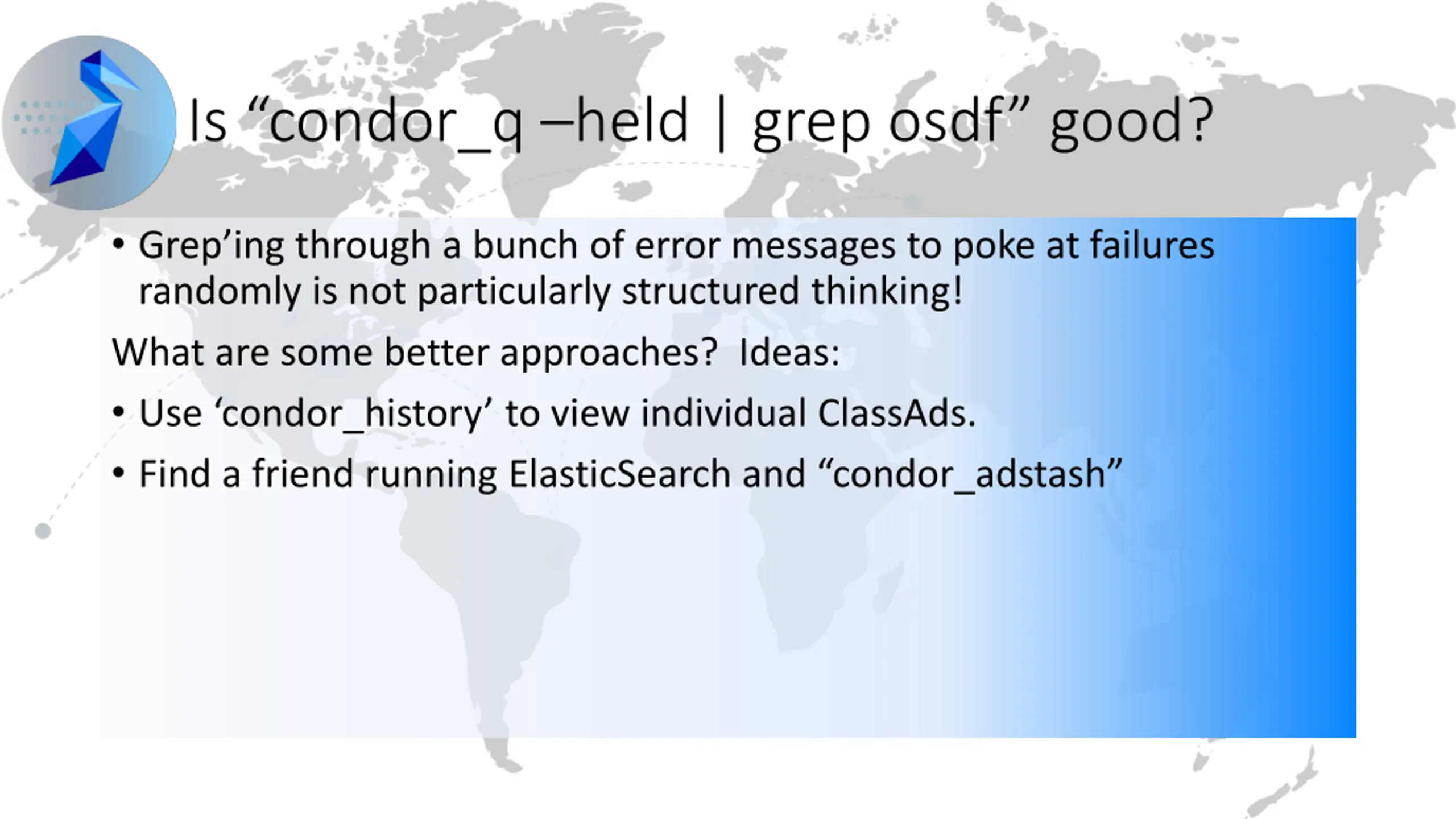 Is “condor_q –held | grep osdf” good?

• Grep’ing through a bunch of error messages to poke at failures randomly is not particularly structured thinking!

What are some better approaches? Ideas:

• Use ‘condor_history’ to view individual ClassAds.

• Find a friend running ElasticSearch and “condor_adstash”